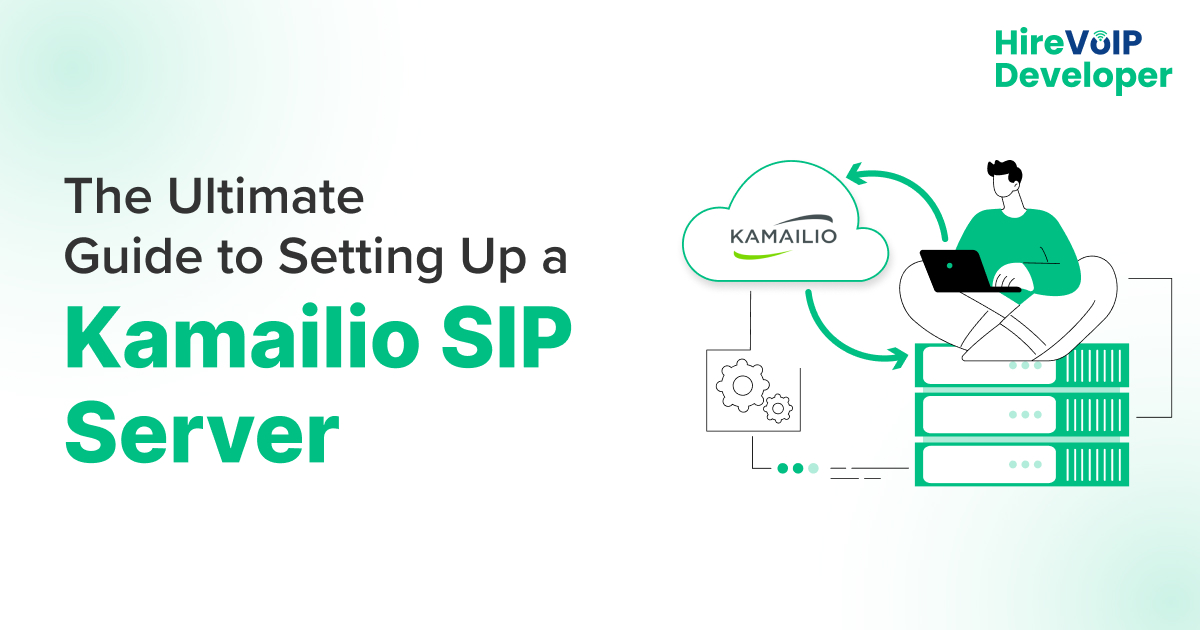 HireVoIP Developer

The Ultimate Guide to Setting Up a Kamailio SIP Server

KAMAILIO